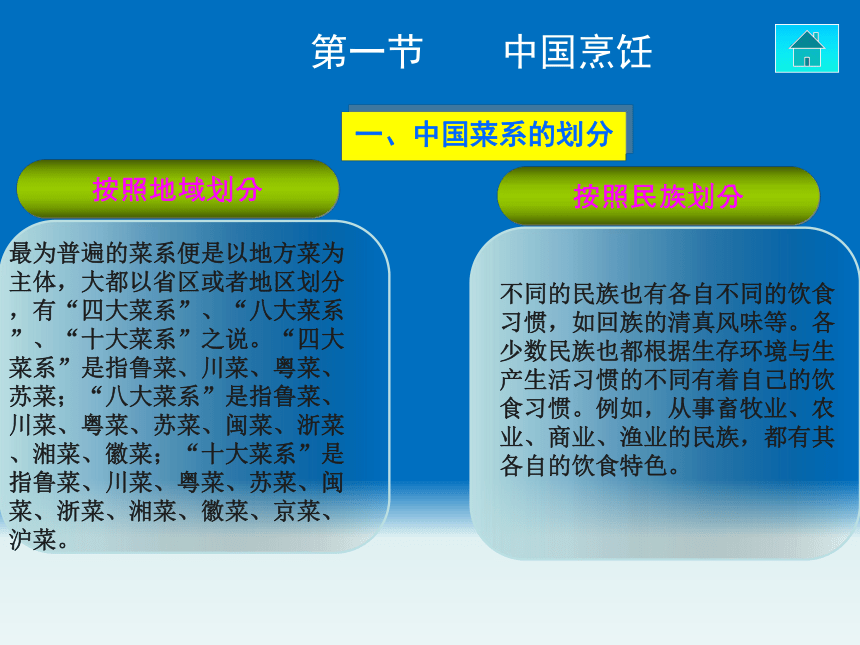 第一节　　中国烹饪

一、中国菜系的划分

按照地域划分

最为普遍的菜系便是以地方菜为主体，大都以省区或者地区划分，有“四大菜系”、“八大菜系”、“十大菜系”之说。“四大菜系”是指鲁菜、川菜、粤菜、苏菜；“八大菜系”是指鲁菜、川菜、粤菜、苏菜、闽菜、浙菜、湘菜、徽菜；“十大菜系”是指鲁菜、川菜、粤菜、苏菜、闽菜、浙菜、湘菜、徽菜、京菜、沪菜。

按照民族划分

不同的民族也有各自不同的饮食习惯，如回族的清真风味等。各少数民族也都根据生存环境与生产生活习惯的不同有着自己的饮食习惯。例如，从事畜牧业、农业、商业、渔业的民族，都有其各自的饮食特色。